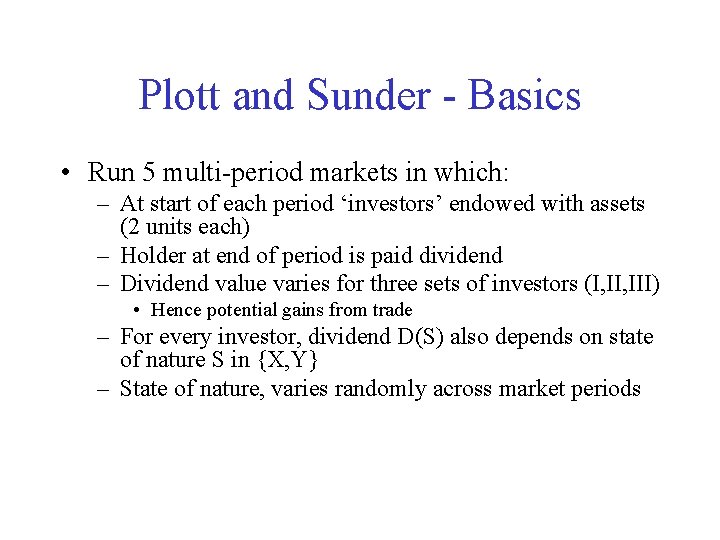 Plott and Sunder - Basics

• Run 5 multi-period markets in which:
– At start of each period ‘investors’ endowed with assets (2 units each)
– Holder at end of period is paid dividend
– Dividend value varies for three sets of investors (I,II,III)
• Hence potential gains from trade
– For every investor, dividend D(S) also depends on state of nature S in {X,Y}
– State of nature, varies randomly across market periods